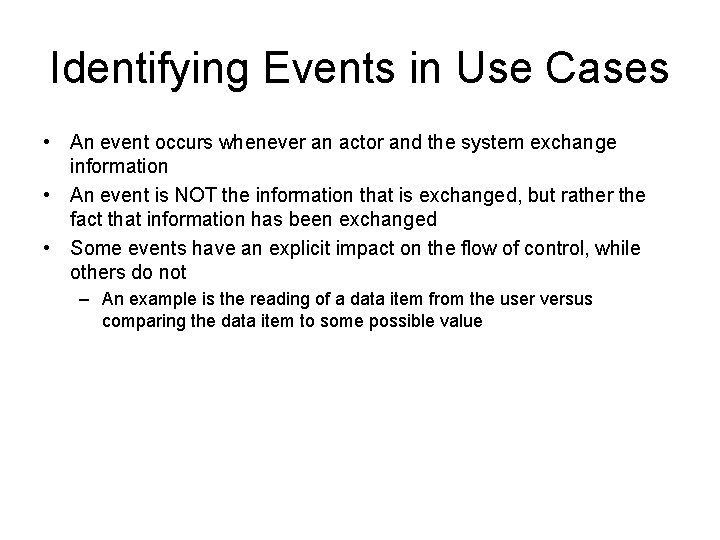 Identifying Events in Use Cases

• An event occurs whenever an actor and the system exchange information

• An event is NOT the information that is exchanged, but rather the fact that information has been exchanged

• Some events have an explicit impact on the flow of control, while others do not

– An example is the reading of a data item from the user versus comparing the data item to some possible value